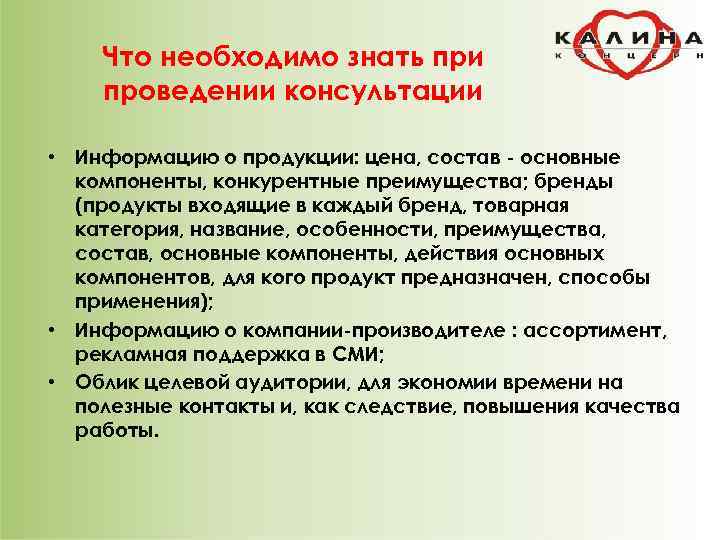 КАЛИНА
КОНЦЕРН

Что необходимо знать при проведении консультации

• Информацию о продукции: цена, состав - основные компоненты, конкурентные преимущества; бренды (продукты входящие в каждый бренд, товарная категория, название, особенности, преимущества, состав, основные компоненты, действия основных компонентов, для кого продукт предназначен, способы применения);
• Информацию о компании-производителе : ассортимент, рекламная поддержка в СМИ;
• Облик целевой аудитории, для экономии времени на полезные контакты и, как следствие, повышения качества работы.